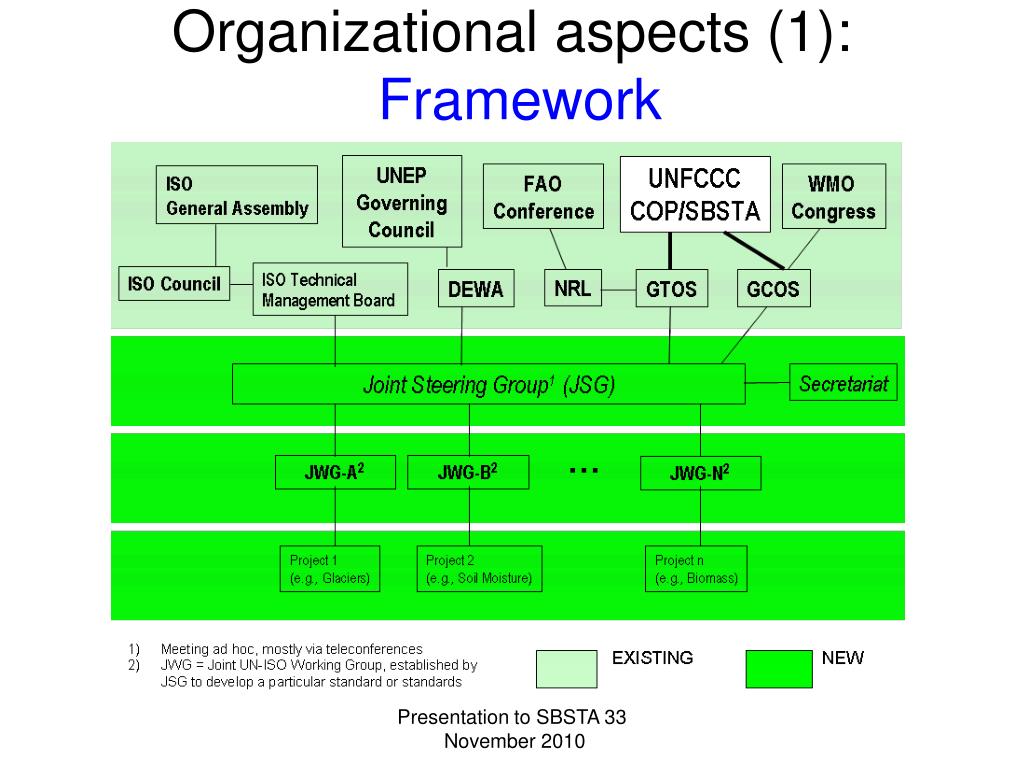 Organizational aspects (1): Framework

ISO General Assembly

UNEP Governing Council

FAO Conference

UNFCCC COP/SBSTA

WMO Congress

ISO Council

ISO Technical Management Board

DEWA

NRL

GTOS

GCOS

Joint Steering Group$^1$ (JSG)

Secretariat

JWG-A$^2$

JWG-B$^2$

…

JWG-N$^2$

Project 1 (e.g., Glaciers)

Project 2 (e.g., Soil Moisture)

Project n (e.g., Biomass)

1) Meeting ad hoc, mostly via teleconferences
2) JWG = Joint UN-ISO Working Group, established by JSG to develop a particular standard or standards

EXISTING

NEW

Presentation to SBSTA 33
November 2010